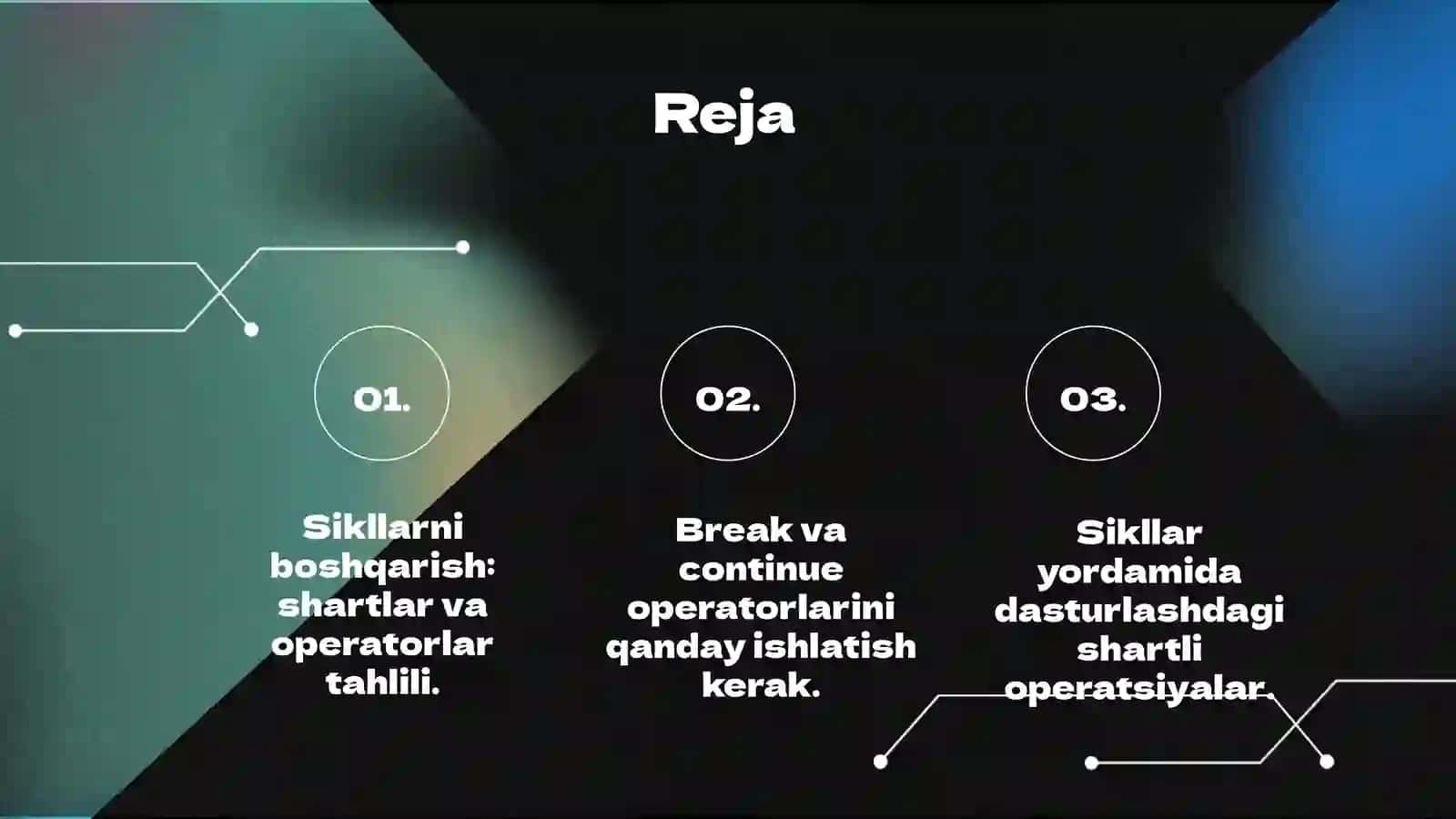 Reja

01.

Sikllarni boshqarish: shartlar va operatorlar tahlili.

02.

Break va continue operatorlarini qanday ishlatish kerak.

03.

Sikllar yordamida dasturlashdagi shartli operatsiyalar.